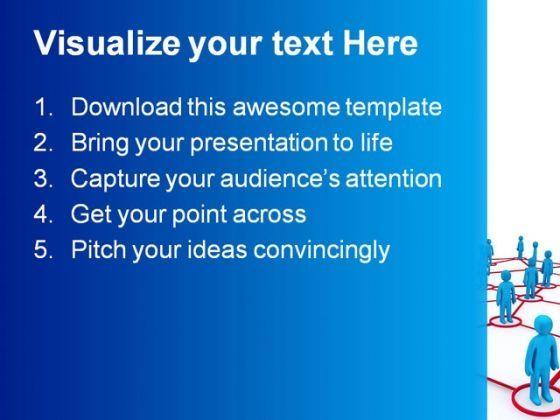 Visualize your text Here

1. Download this awesome template
2. Bring your presentation to life
3. Capture your audience's attention
4. Get your point across
5. Pitch your ideas convincingly